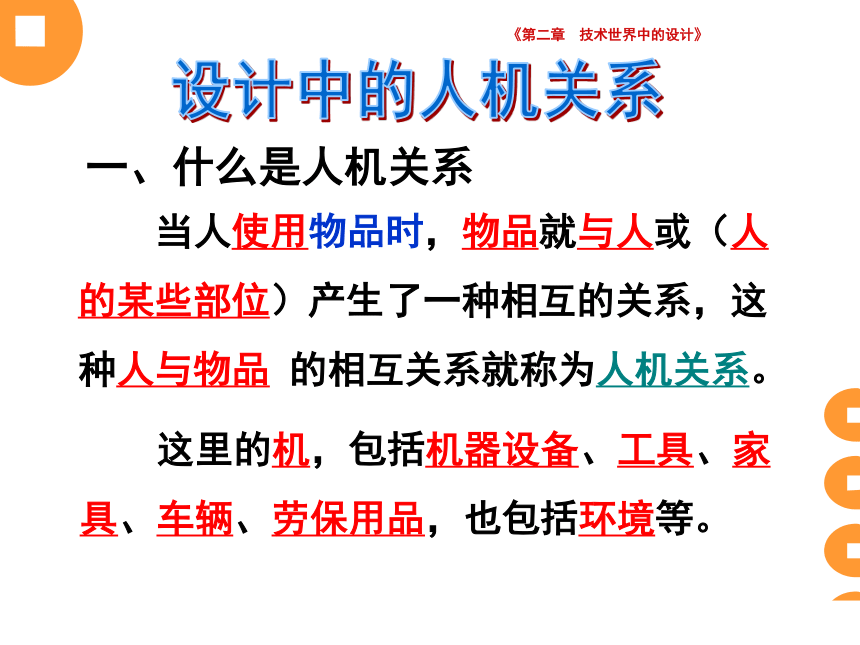 《第二章　技术世界中的设计》

设计中的人机关系

一、什么是人机关系

当人使用物品时，物品就与人或（人的某些部位）产生了一种相互的关系，这种人与物品 的相互关系就称为人机关系。

这里的机，包括机器设备、工具、家具、车辆、劳保用品，也包括环境等。